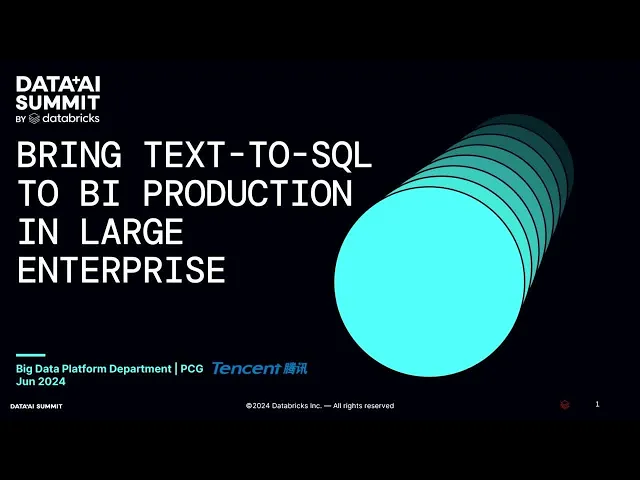 DATA+AI SUMMIT
BY databricks

BRING TEXT-TO-SQL TO BI PRODUCTION IN LARGE ENTERPRISE

Big Data Platform Department | PCG Tencent 腾讯
Jun 2024

DATA+AI SUMMIT

©2024 Databricks Inc. — All rights reserved

1